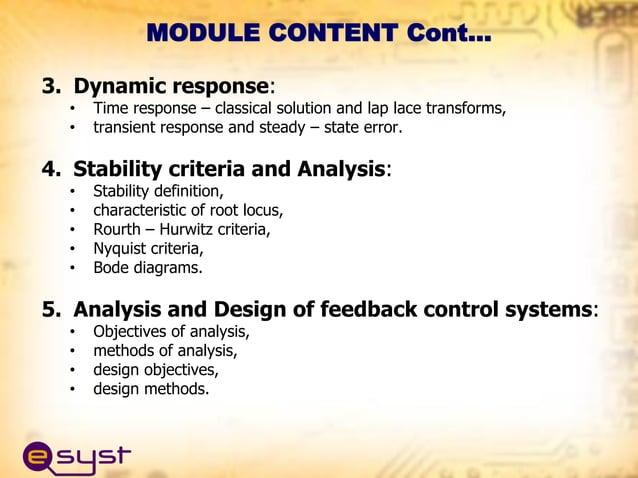 MODULE CONTENT Cont...

3. Dynamic response:
• Time response – classical solution and lap lace transforms,
• transient response and steady – state error.

4. Stability criteria and Analysis:
• Stability definition,
• characteristic of root locus,
• Rourth – Hurwitz criteria,
• Nyquist criteria,
• Bode diagrams.

5. Analysis and Design of feedback control systems:
• Objectives of analysis,
• methods of analysis,
• design objectives,
• design methods.

esyst